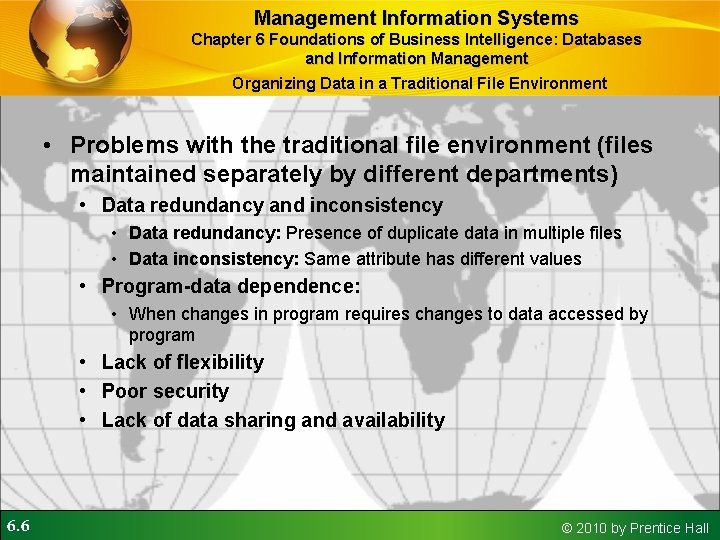 Management Information Systems
Chapter 6 Foundations of Business Intelligence: Databases and Information Management
Organizing Data in a Traditional File Environment

• Problems with the traditional file environment (files maintained separately by different departments)
  • Data redundancy and inconsistency
    • Data redundancy: Presence of duplicate data in multiple files
    • Data inconsistency: Same attribute has different values
  • Program-data dependence:
    • When changes in program requires changes to data accessed by program
  • Lack of flexibility
  • Poor security
  • Lack of data sharing and availability

6.6
© 2010 by Prentice Hall